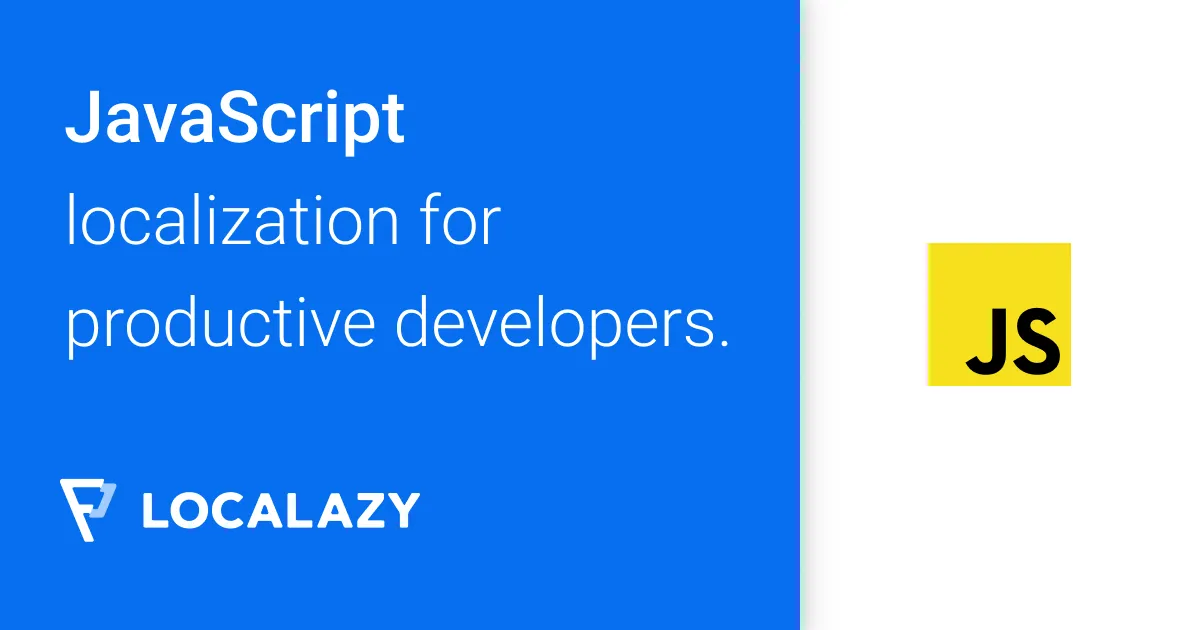 JavaScript
localization for productive developers.

LOCALAZY

JS